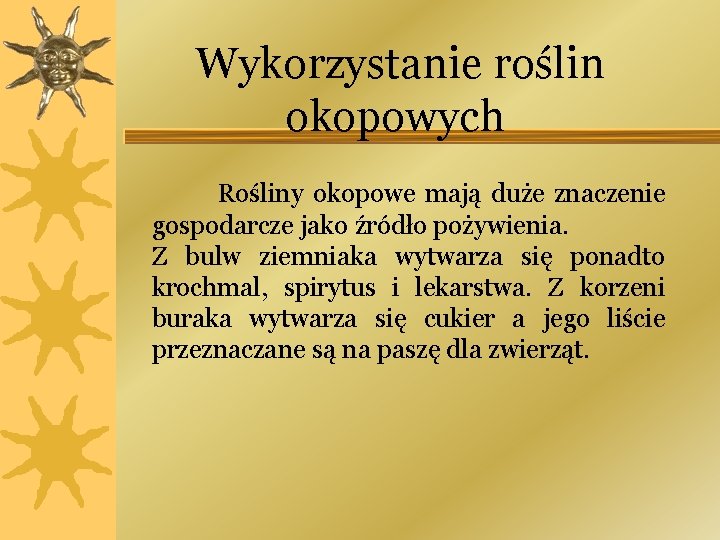 Wykorzystanie roślin okopowych

Rośliny okopowe mają duże znaczenie gospodarcze jako źródło pożywienia.
Z bulw ziemniaka wytwarza się ponadto krochmal, spirytus i lekarstwa. Z korzeni buraka wytwarza się cukier a jego liście przeznaczane są na paszę dla zwierząt.